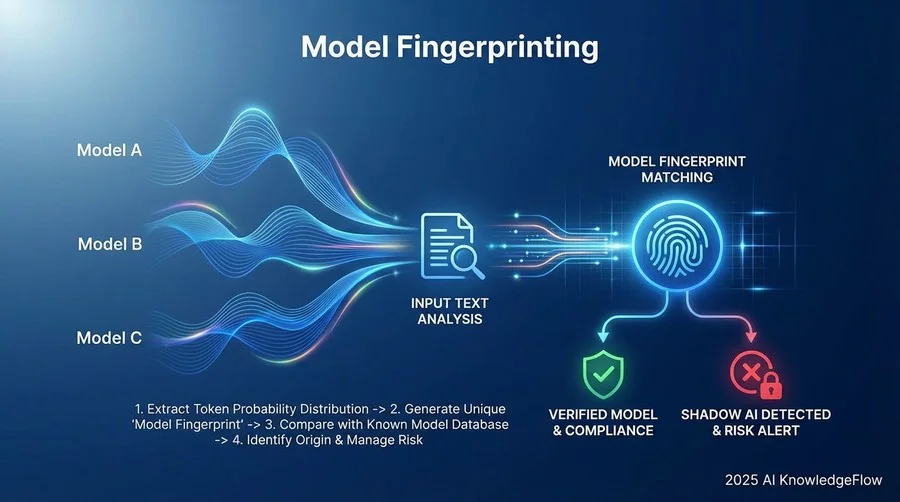 Model Fingerprinting

Model A

Model B

Model C

INPUT TEXT ANALYSIS

MODEL FINGERPRINT MATCHING

VERIFIED MODEL & COMPLIANCE

SHADOW AI DETECTED & RISK ALERT

1. Extract Token Probability Distribution -> 2. Generate Unique 'Model Fingerprint' -> 3. Compare with Known Model Database -> 4. Identify Origin & Manage Risk

2025 AI KnowledgeFlow